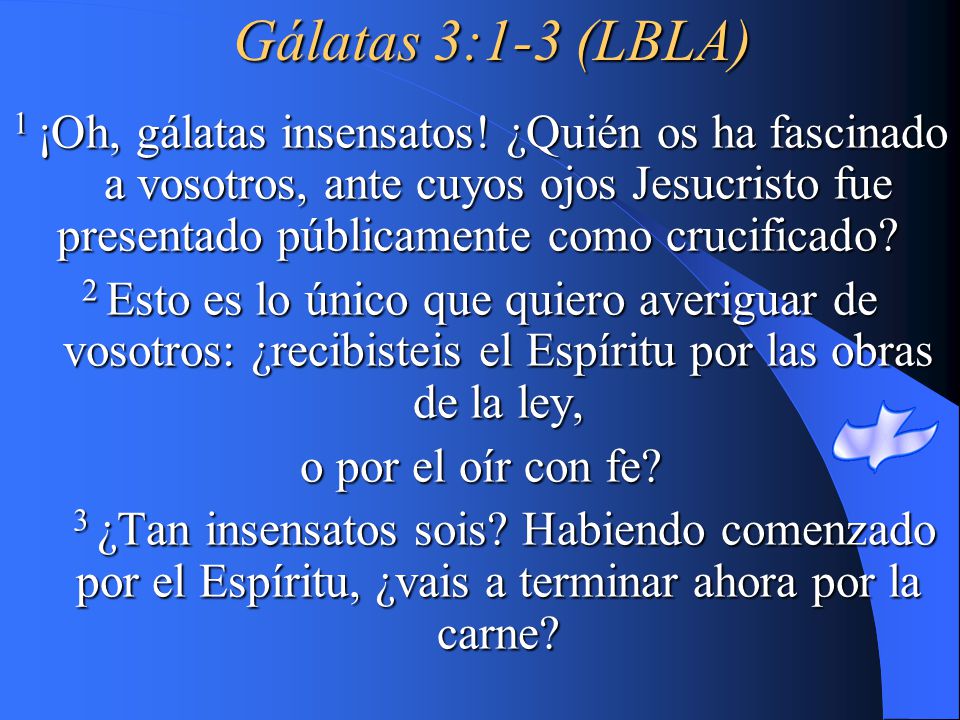 Gálatas 3:1-3 (LBLA)

$^1$ ¡Oh, gálatas insensatos! ¿Quién os ha fascinado a vosotros, ante cuyos ojos Jesucristo fue presentado públicamente como crucificado?

$^2$ Esto es lo único que quiero averiguar de vosotros: ¿recibisteis el Espíritu por las obras de la ley,

o por el oír con fe?

$^3$ ¿Tan insensatos sois? Habiendo comenzado por el Espíritu, ¿vais a terminar ahora por la carne?